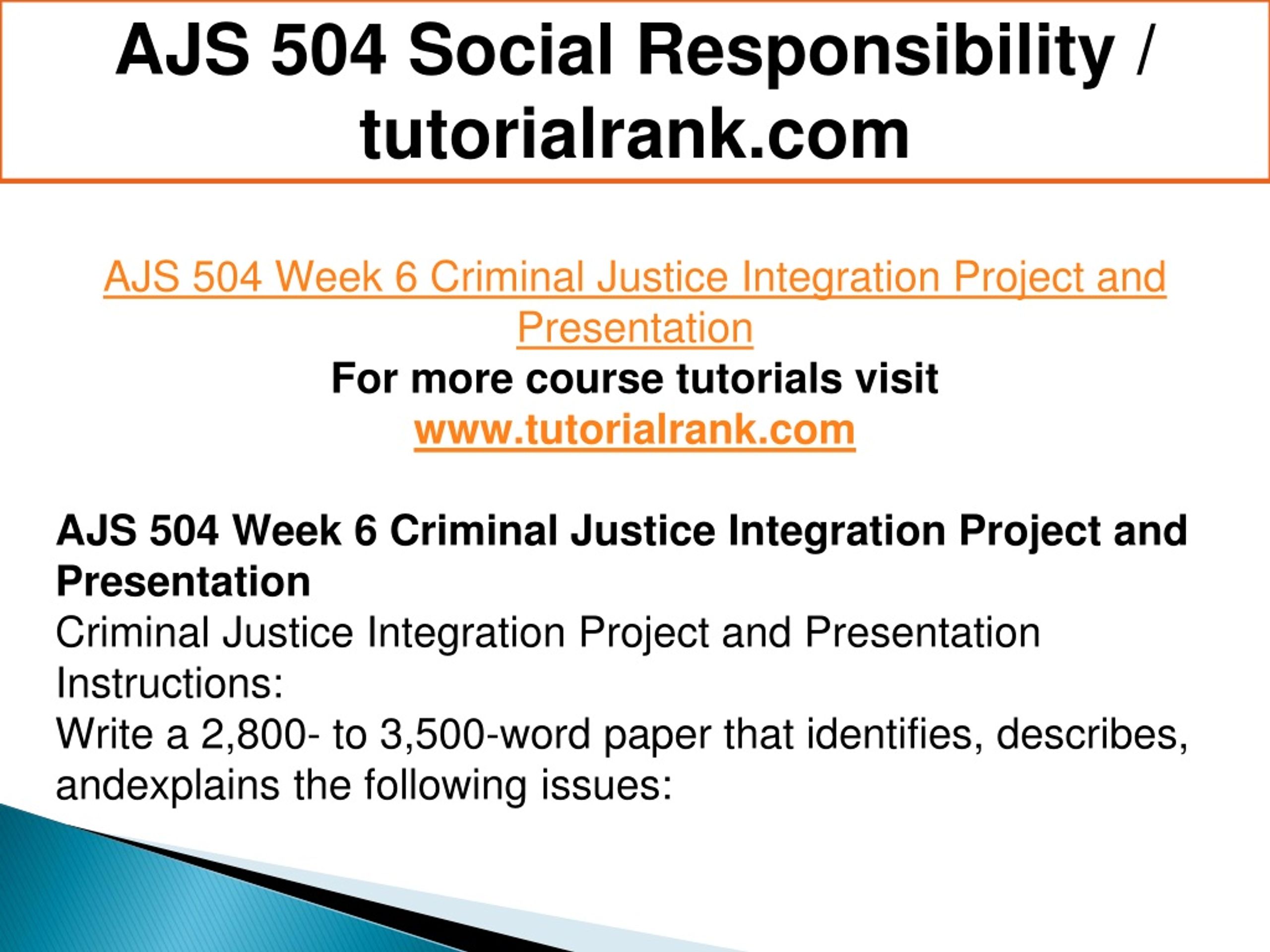 AJS 504 Social Responsibility / tutorialrank.com

AJS 504 Week 6 Criminal Justice Integration Project and Presentation
For more course tutorials visit
www.tutorialrank.com

AJS 504 Week 6 Criminal Justice Integration Project and Presentation
Criminal Justice Integration Project and Presentation
Instructions:
Write a 2,800- to 3,500-word paper that identifies, describes, andexplains the following issues: